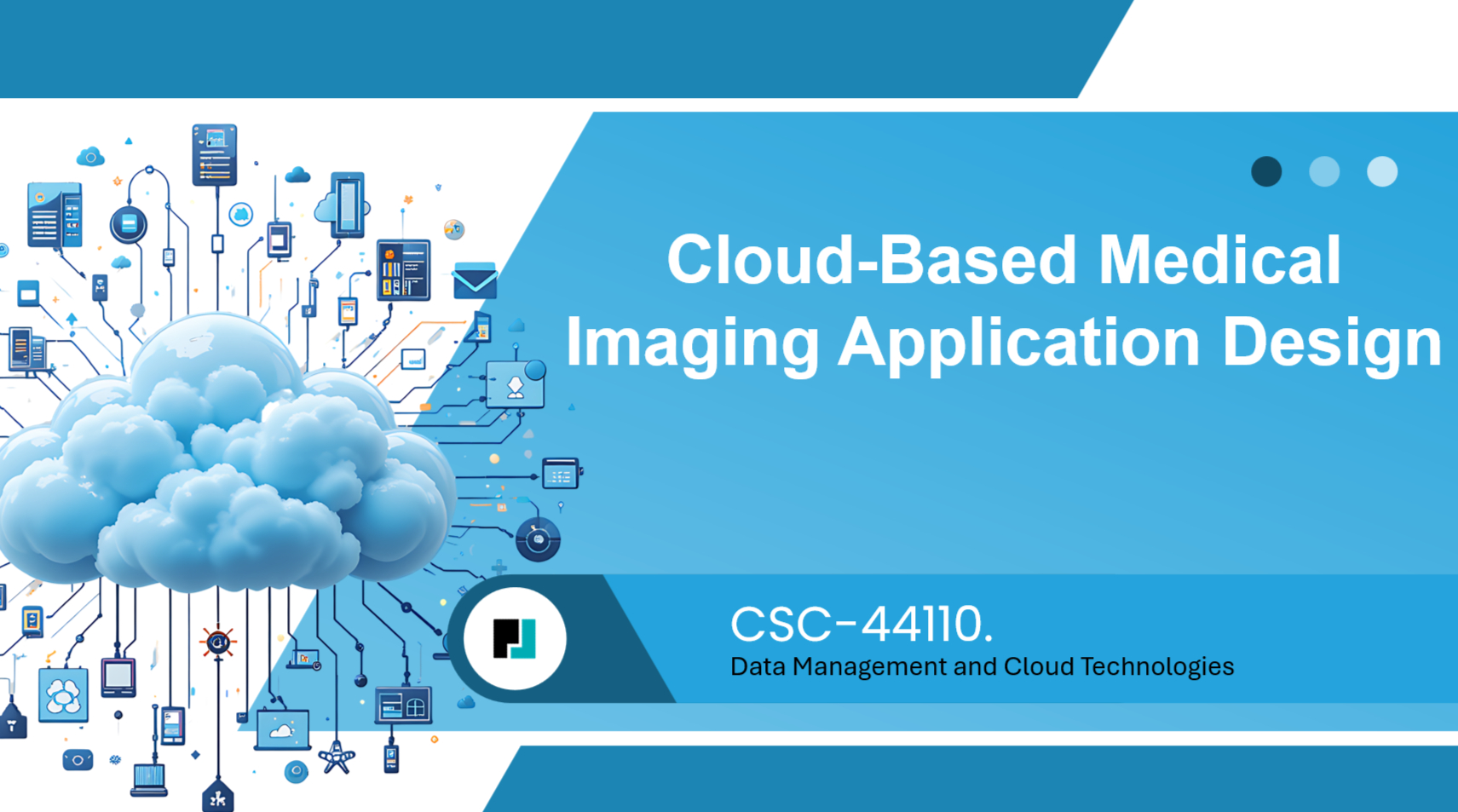 Cloud-Based Medical Imaging Application Design

CSC-44110.
Data Management and Cloud Technologies